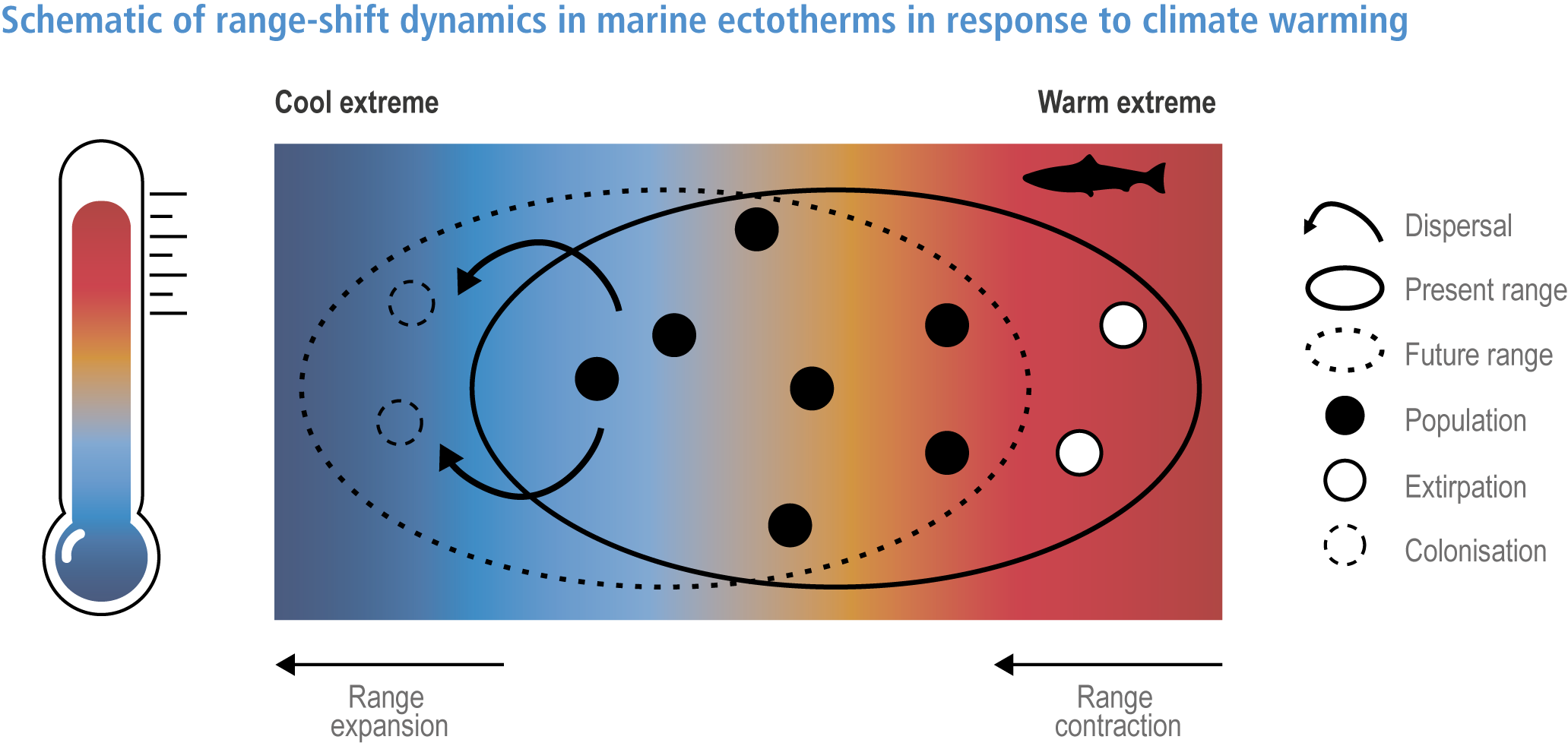 Schematic of range-shift dynamics in marine ectotherms in response to climate warming

Cool extreme

Warm extreme

Dispersal

Present range

Future range

Population

Extirpation

Colonisation

Range expansion

Range contraction